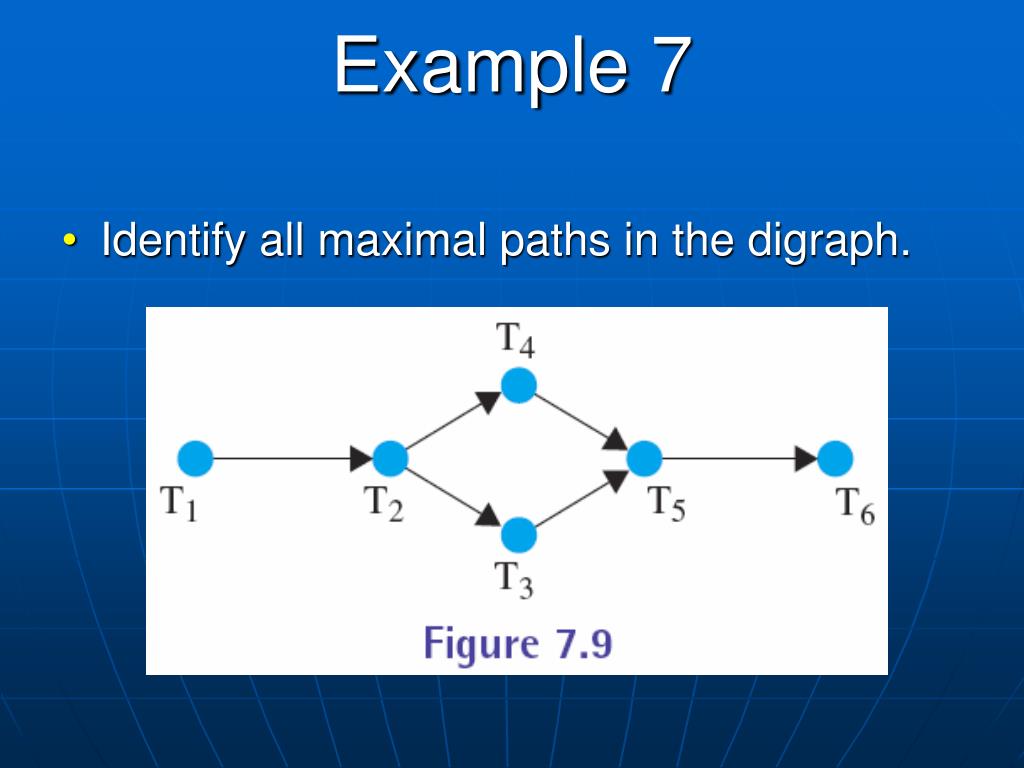 Example 7

• Identify all maximal paths in the digraph.

$T_4$

$T_1$ $T_2$ $T_5$ $T_6$

$T_3$

Figure 7.9